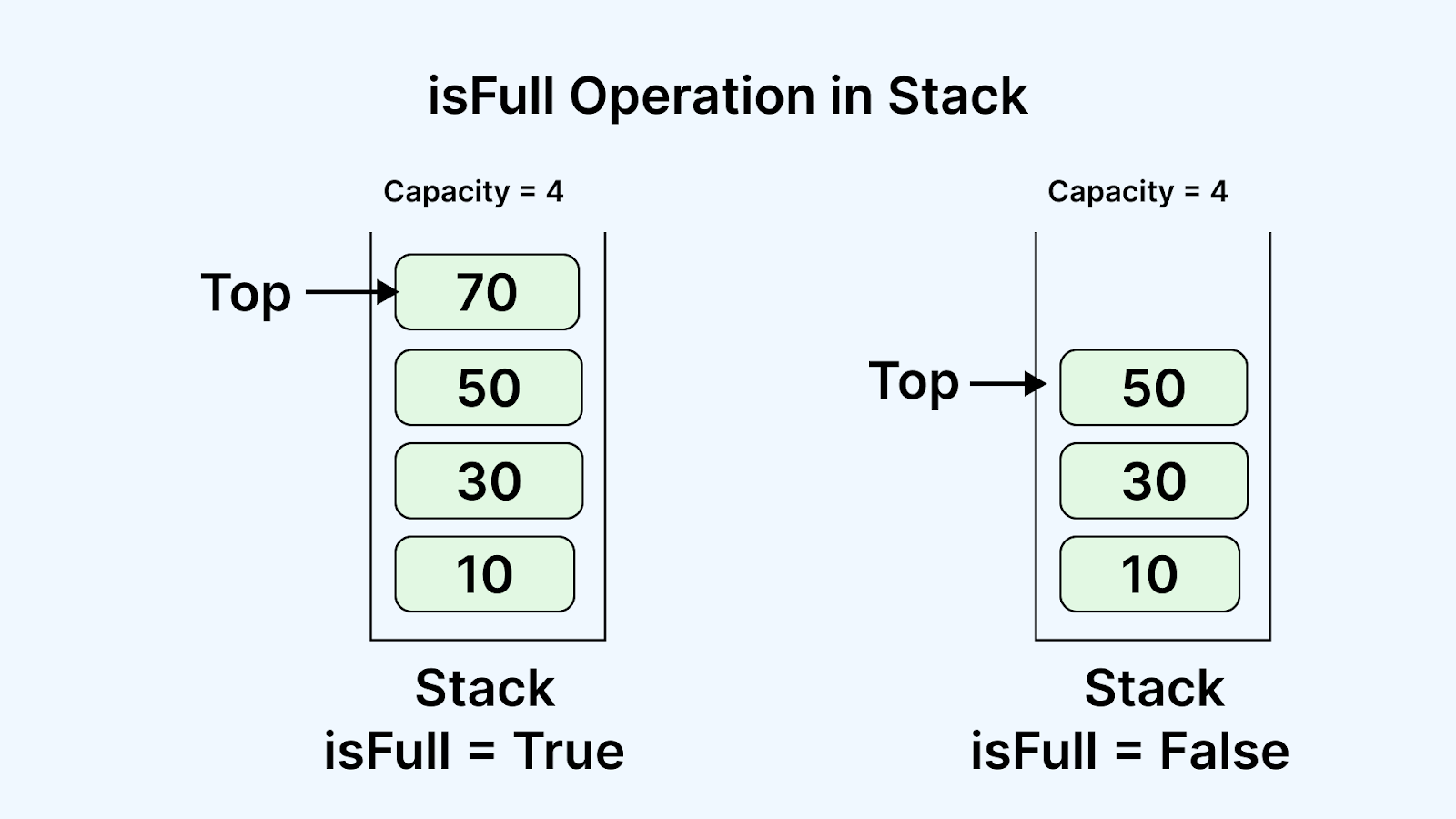 isFull Operation in Stack

Capacity = 4

Top

70

50

30

10

Stack
isFull = True

Capacity = 4

Top

50

30

10

Stack
isFull = False